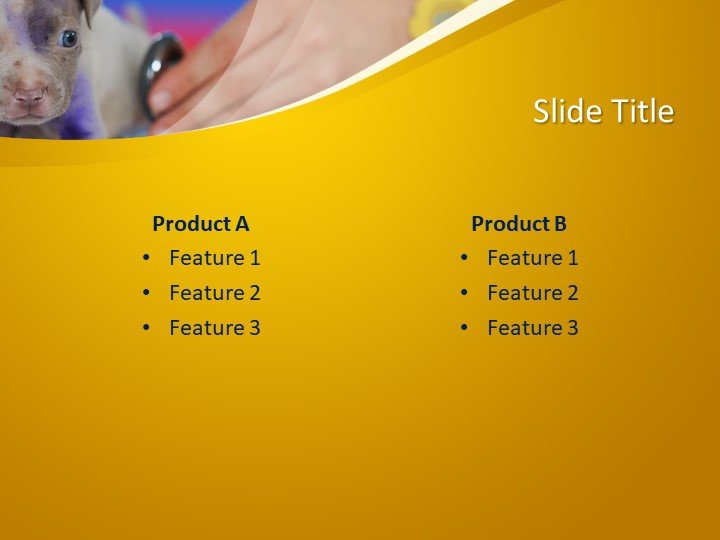 Slide Title

Product A
• Feature 1
• Feature 2
• Feature 3

Product B
• Feature 1
• Feature 2
• Feature 3